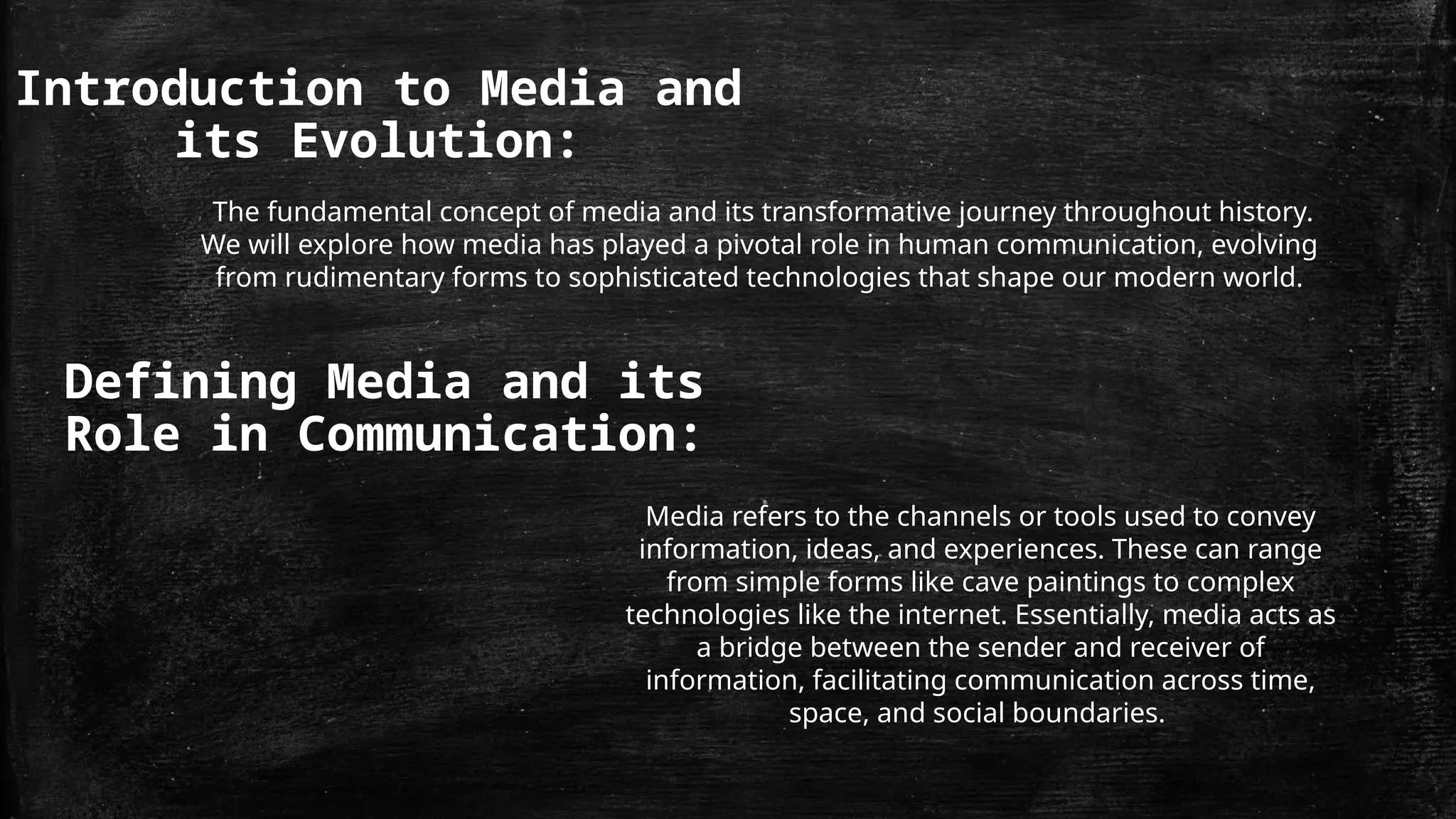 Introduction to Media and its Evolution:

The fundamental concept of media and its transformative journey throughout history. We will explore how media has played a pivotal role in human communication, evolving from rudimentary forms to sophisticated technologies that shape our modern world.

Defining Media and its Role in Communication:

Media refers to the channels or tools used to convey information, ideas, and experiences. These can range from simple forms like cave paintings to complex technologies like the internet. Essentially, media acts as a bridge between the sender and receiver of information, facilitating communication across time, space, and social boundaries.